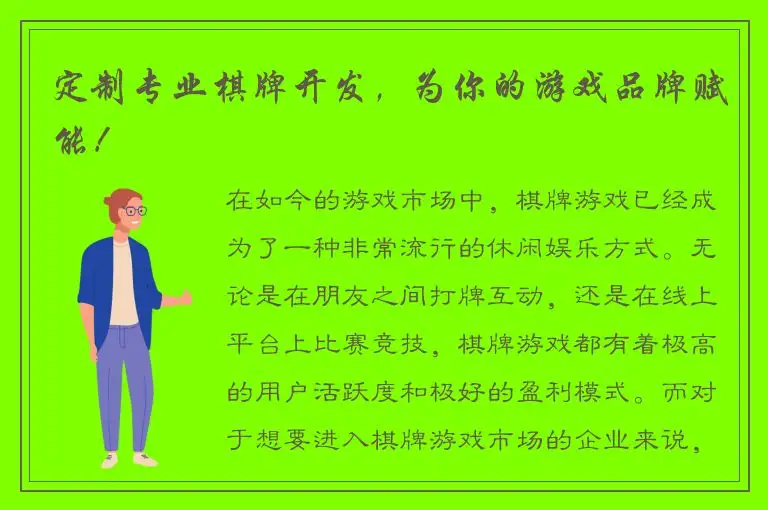 定制专业棋牌开发，为你的游戏品牌赋能！

在如今的游戏市场中，棋牌游戏已经成为了一种非常流行的休闲娱乐方式。无论是在朋友之间打牌互动，还是在线上平台上比赛竞技，棋牌游戏都有着极高的用户活跃度和极好的盈利模式。而对于想要进入棋牌游戏市场的企业来说，